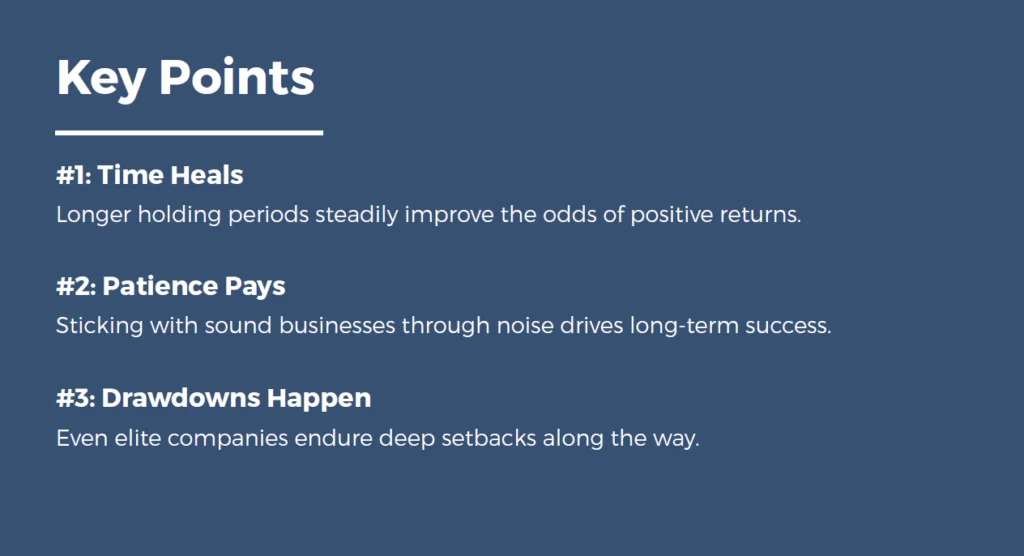 Key Points

#1: Time Heals
Longer holding periods steadily improve the odds of positive returns.

#2: Patience Pays
Sticking with sound businesses through noise drives long-term success.

#3: Drawdowns Happen
Even elite companies endure deep setbacks along the way.